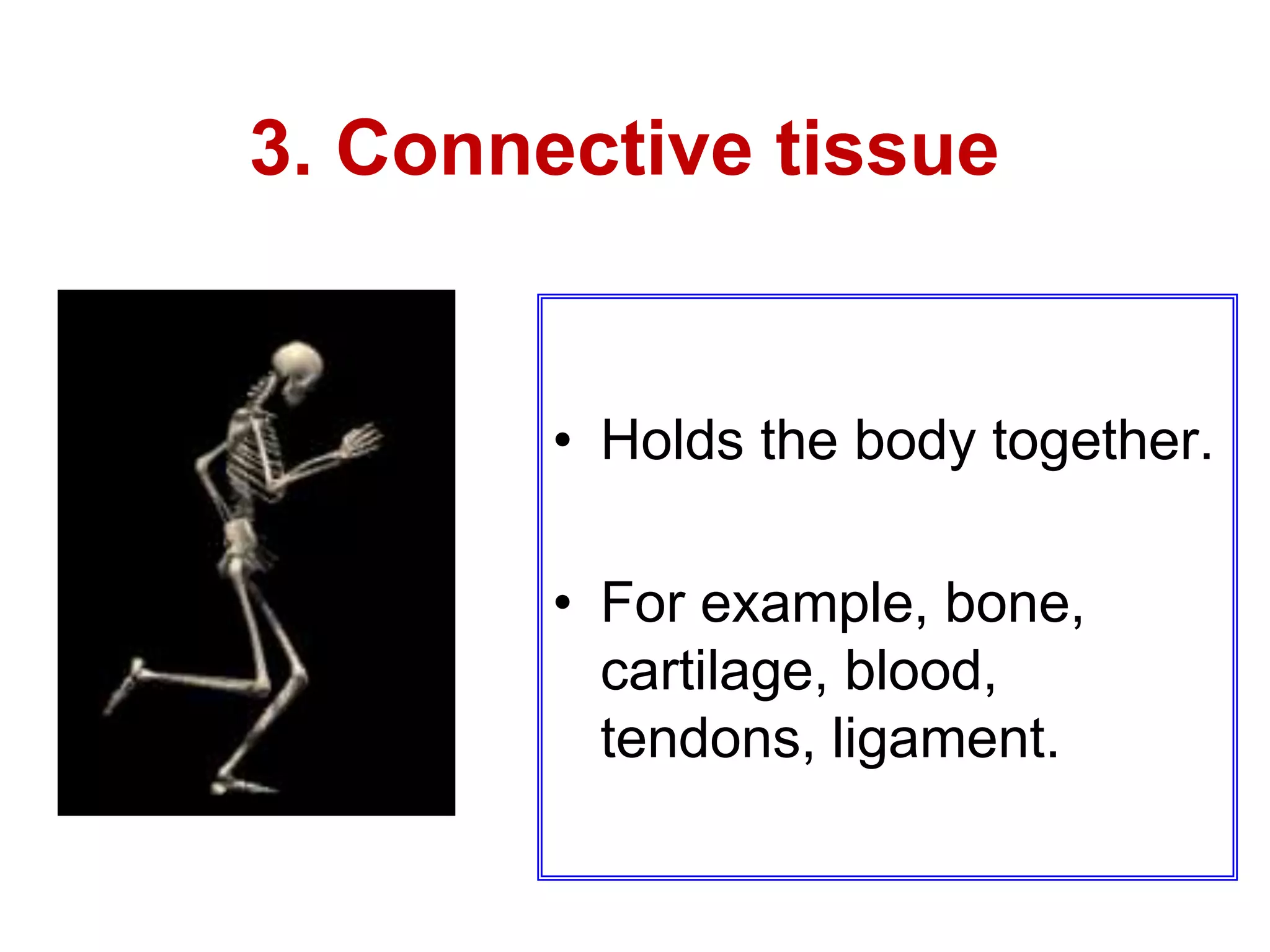 3. Connective tissue

• Holds the body together.

• For example, bone, cartilage, blood, tendons, ligament.